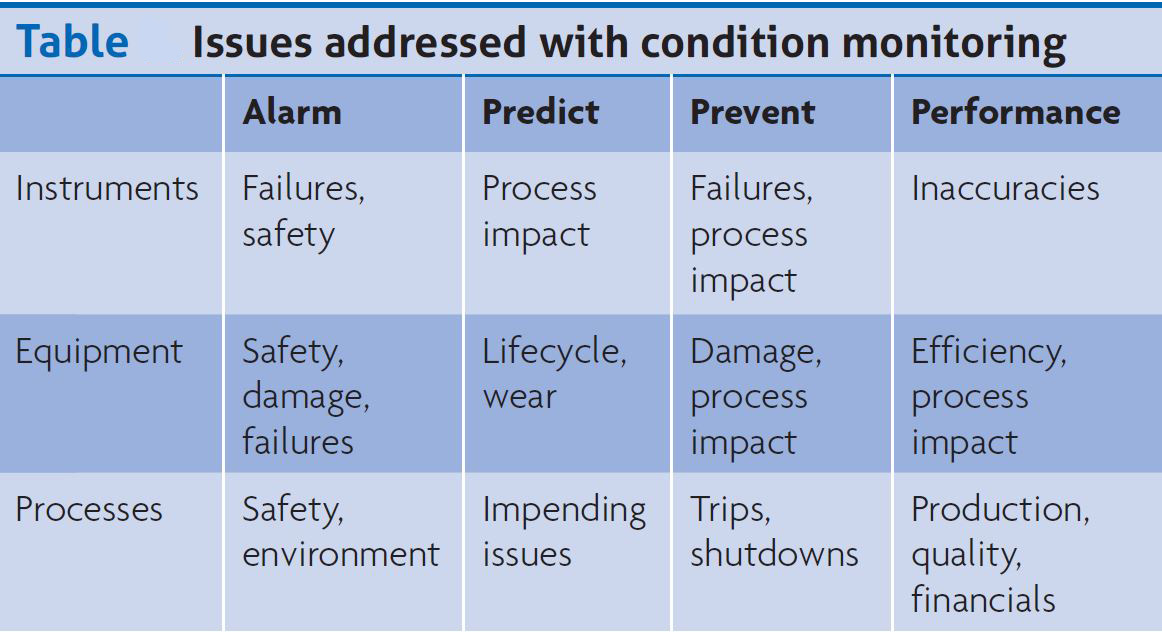 Table Issues addressed with condition monitoring

| | Alarm | Predict | Prevent | Performance |
|---|---|---|---|---|
| Instruments | Failures, safety | Process impact | Failures, process impact | Inaccuracies |
| Equipment | Safety, damage, failures | Lifecycle, wear | Damage, process impact | Efficiency, process impact |
| Processes | Safety, environment | Impending issues | Trips, shutdowns | Production, quality, financials |